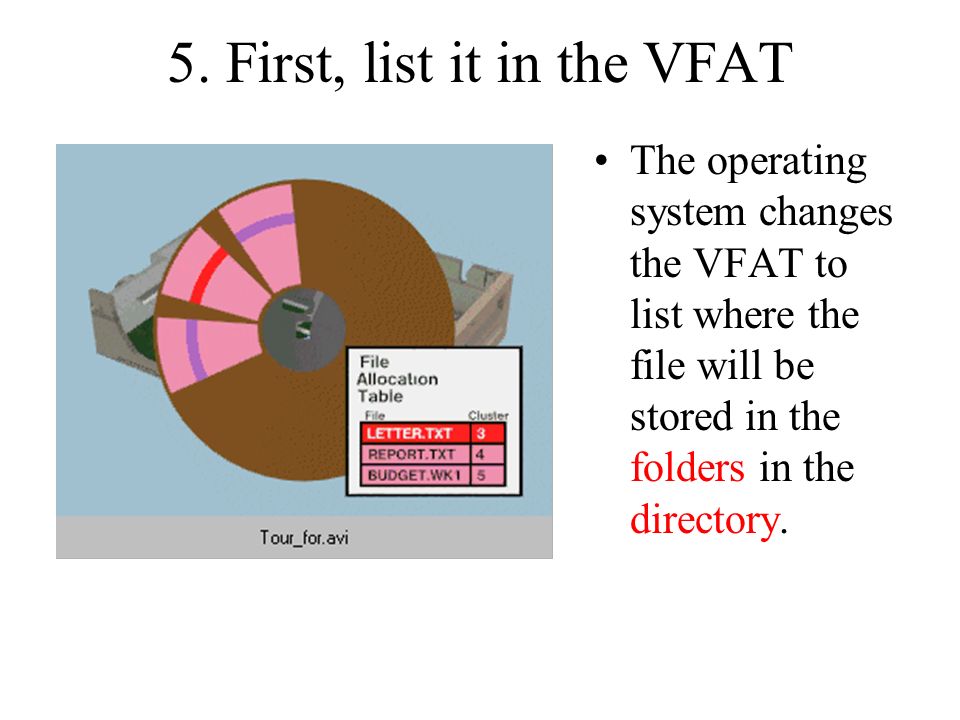 5. First, list it in the VFAT

File Allocation Table

| File | Cluster |
|---|---|
| LETTER.TXT | 3 |
| REPORT.TXT | 4 |
| BUDGET.WK1 | 5 |

Tour_for.avi

• The operating system changes the VFAT to list where the file will be stored in the folders in the directory.